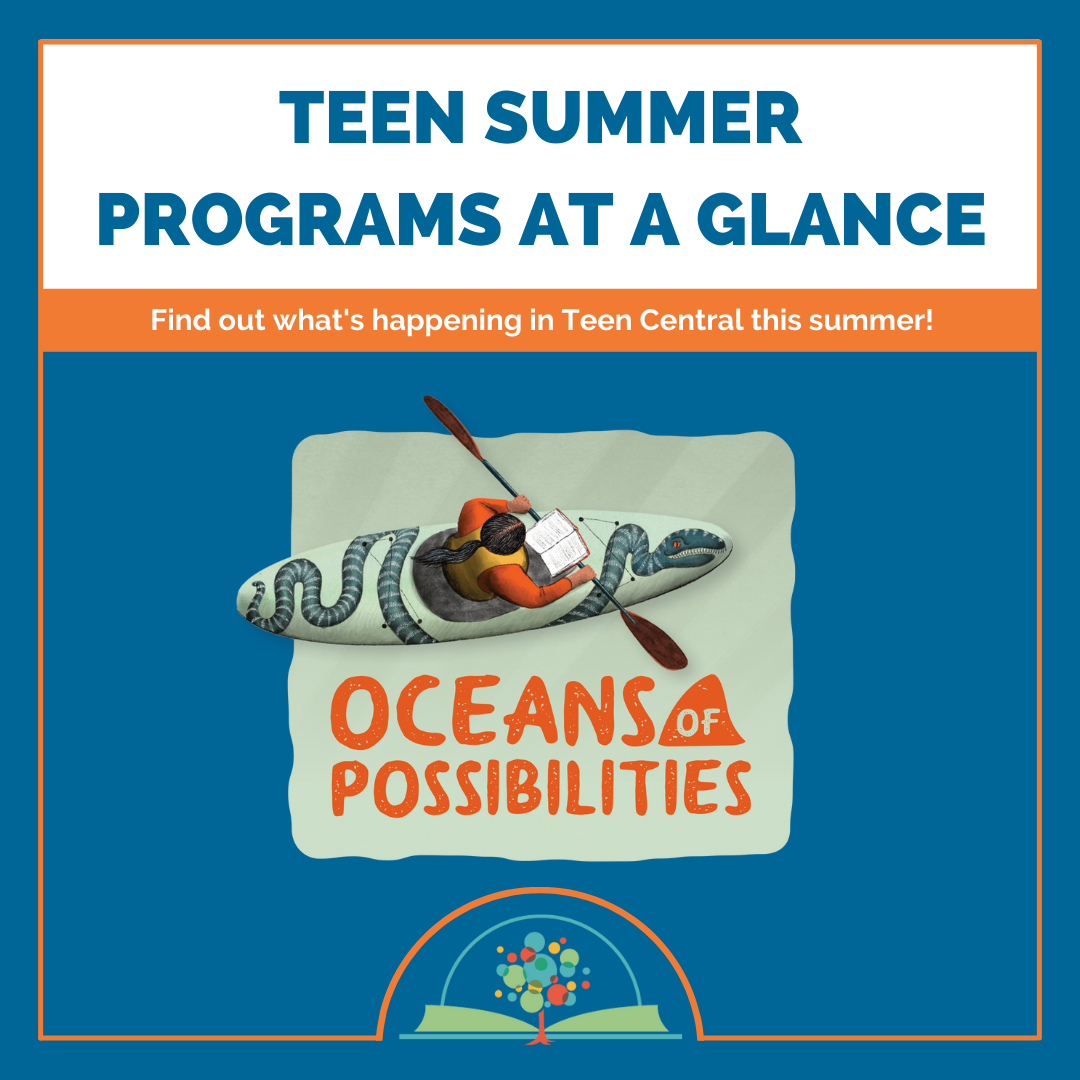 TEEN SUMMER PROGRAMS AT A GLANCE

Find out what's happening in Teen Central this summer!

OCEANS OF POSSIBILITIES